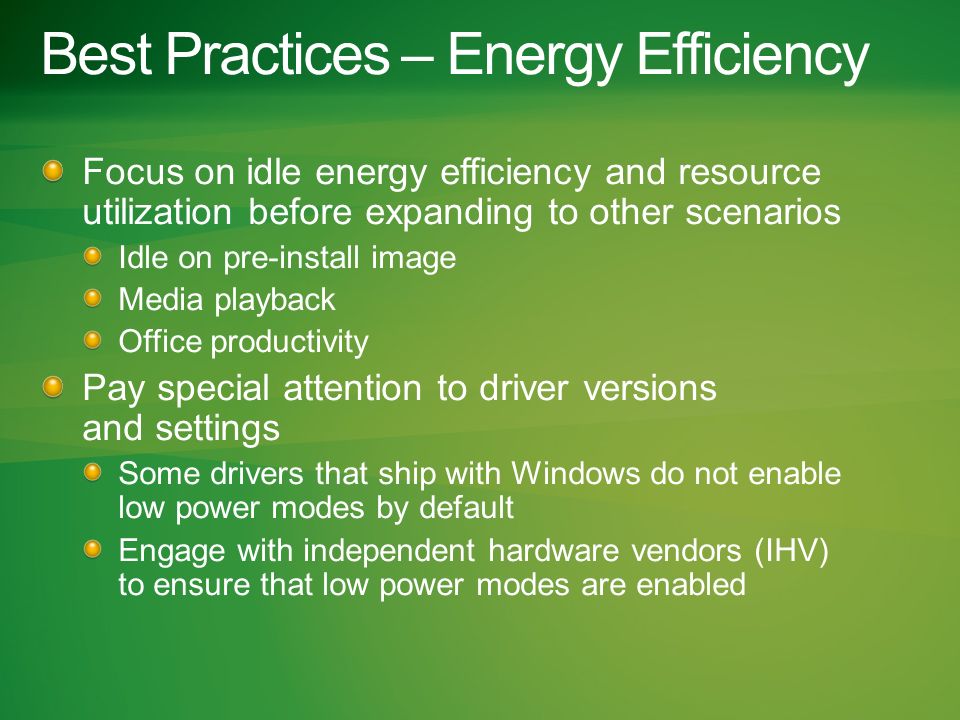 Best Practices – Energy Efficiency

Focus on idle energy efficiency and resource utilization before expanding to other scenarios

Idle on pre-install image

Media playback

Office productivity

Pay special attention to driver versions and settings

Some drivers that ship with Windows do not enable low power modes by default

Engage with independent hardware vendors (IHV) to ensure that low power modes are enabled